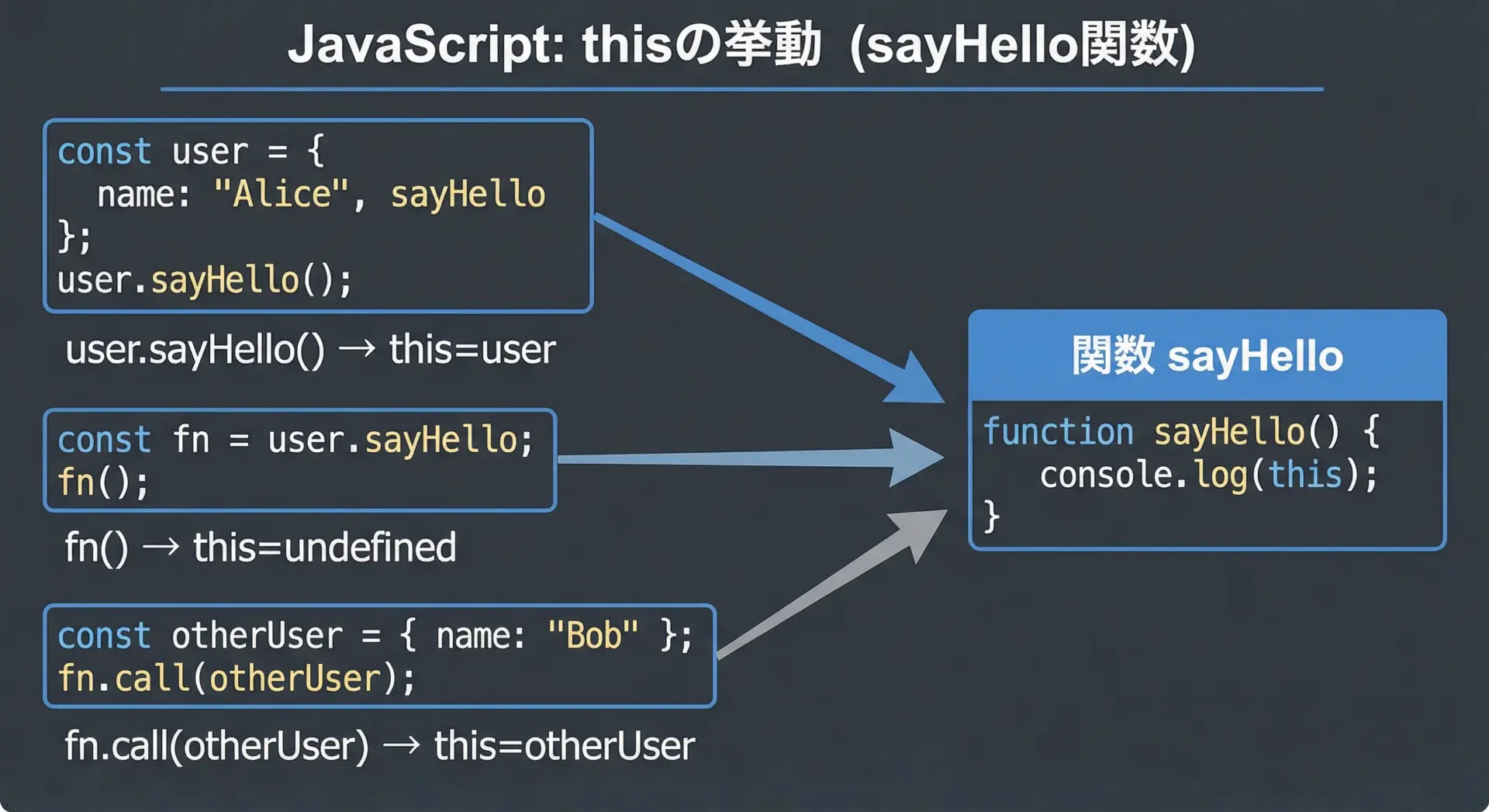 JavaScript: thisの挙動 (sayHello関数)

const user = {
  name: "Alice", sayHello
};
user.sayHello();

user.sayHello() → this=user

const fn = user.sayHello;
fn();

fn() → this=undefined

const otherUser = { name: "Bob" };
fn.call(otherUser);

fn.call(otherUser) → this=otherUser

関数 sayHello

function sayHello() {
  console.log(this);
}